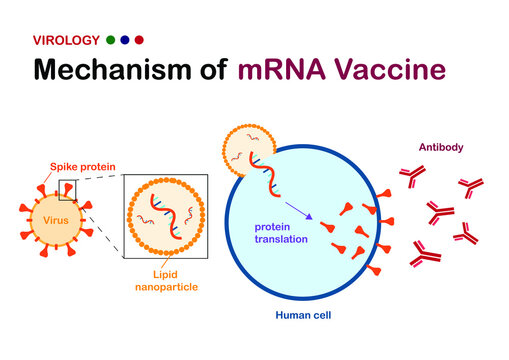 VIROLOGY

Mechanism of mRNA Vaccine

Spike protein

Virus

Lipid nanoparticle

protein translation

Human cell

Antibody